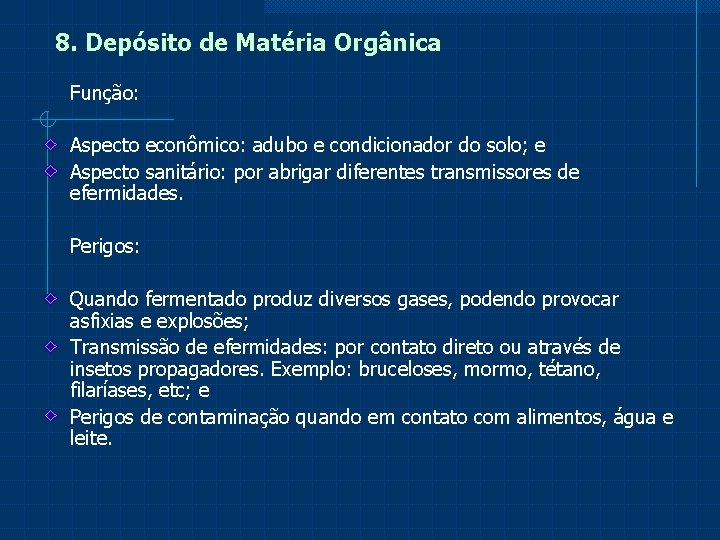 8. Depósito de Matéria Orgânica

Função:

Aspecto econômico: adubo e condicionador do solo; e
Aspecto sanitário: por abrigar diferentes transmissores de efermidades.

Perigos:

Quando fermentado produz diversos gases, podendo provocar asfixias e explosões;
Transmissão de efermidades: por contato direto ou através de insetos propagadores. Exemplo: bruceloses, mormo, tétano, filaríases, etc; e
Perigos de contaminação quando em contato com alimentos, água e leite.